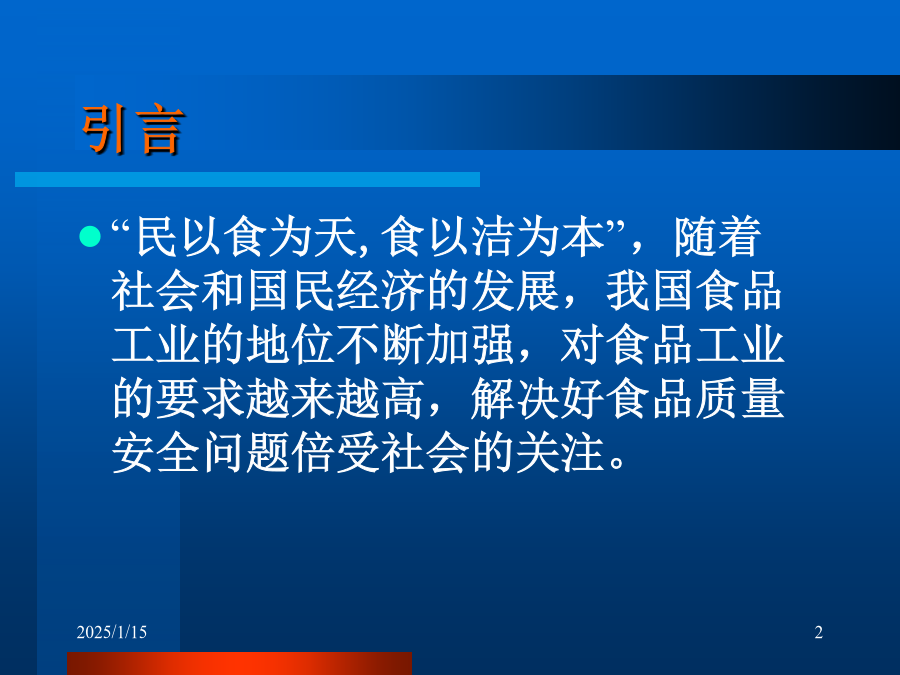 引言

“民以食为天, 食以洁为本”，随着社会和国民经济的发展，我国食品工业的地位不断加强，对食品工业的要求越来越高，解决好食品质量安全问题倍受社会的关注。

2025/1/15

2